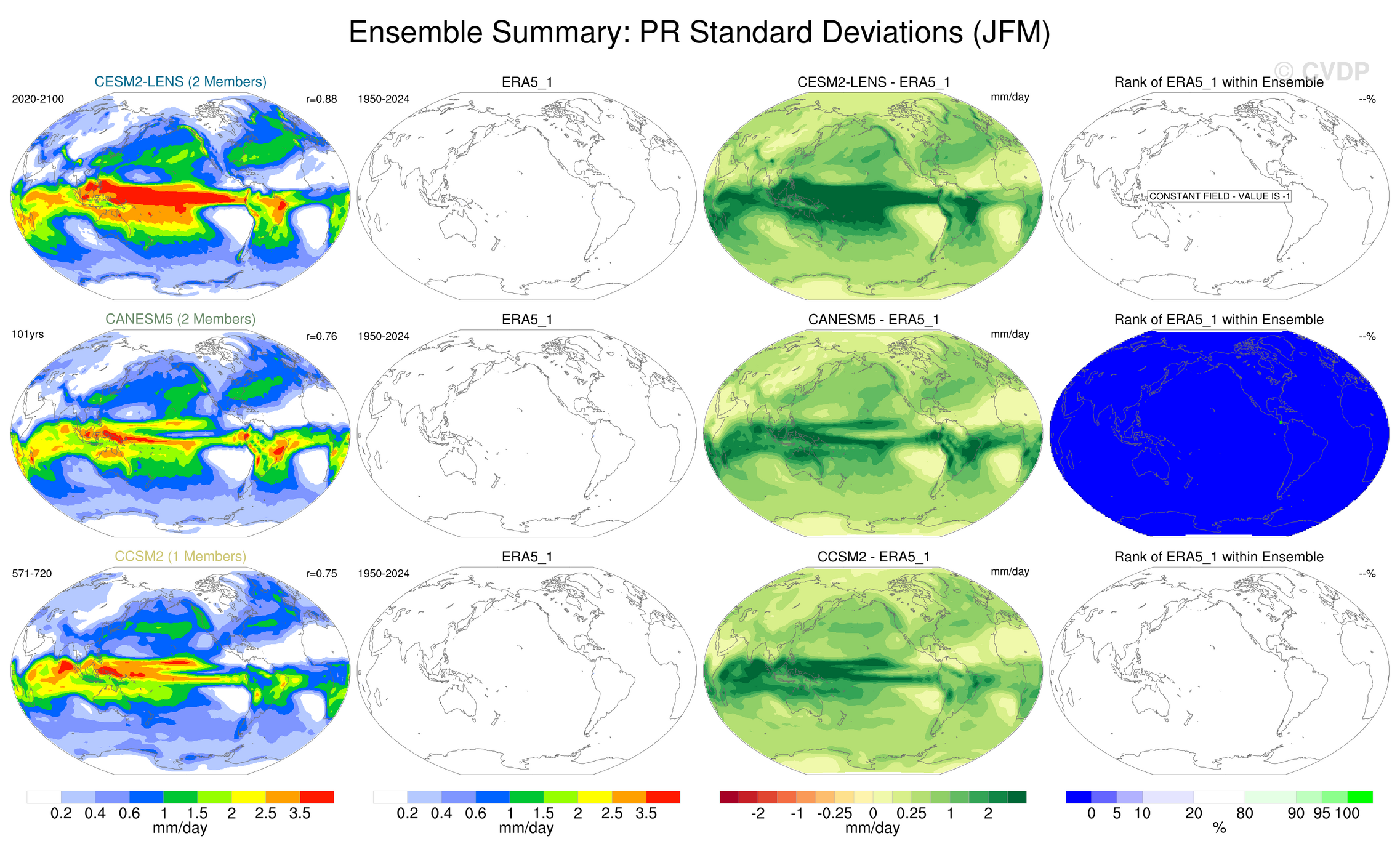 Ensemble Summary: PR Standard Deviations (JFM)

© CVDP

CESM2-LENS (2 Members)
2020-2100
r=0.88

ERA5_1
1950-2024

CESM2-LENS - ERA5_1
mm/day

Rank of ERA5_1 within Ensemble
--%
CONSTANT FIELD - VALUE IS -1

CANESM5 (2 Members)
101yrs
r=0.76

ERA5_1
1950-2024

CANESM5 - ERA5_1
mm/day

Rank of ERA5_1 within Ensemble
--%

CCSM2 (1 Members)
571-720
r=0.75

ERA5_1
1950-2024

CCSM2 - ERA5_1
mm/day

Rank of ERA5_1 within Ensemble
--%

0.2 0.4 0.6 1 1.5 2 2.5 3.5
mm/day

0.2 0.4 0.6 1 1.5 2 2.5 3.5
mm/day

-2 -1 -0.25 0 0.25 1 2
mm/day

0 5 10 20 80 90 95 100
%